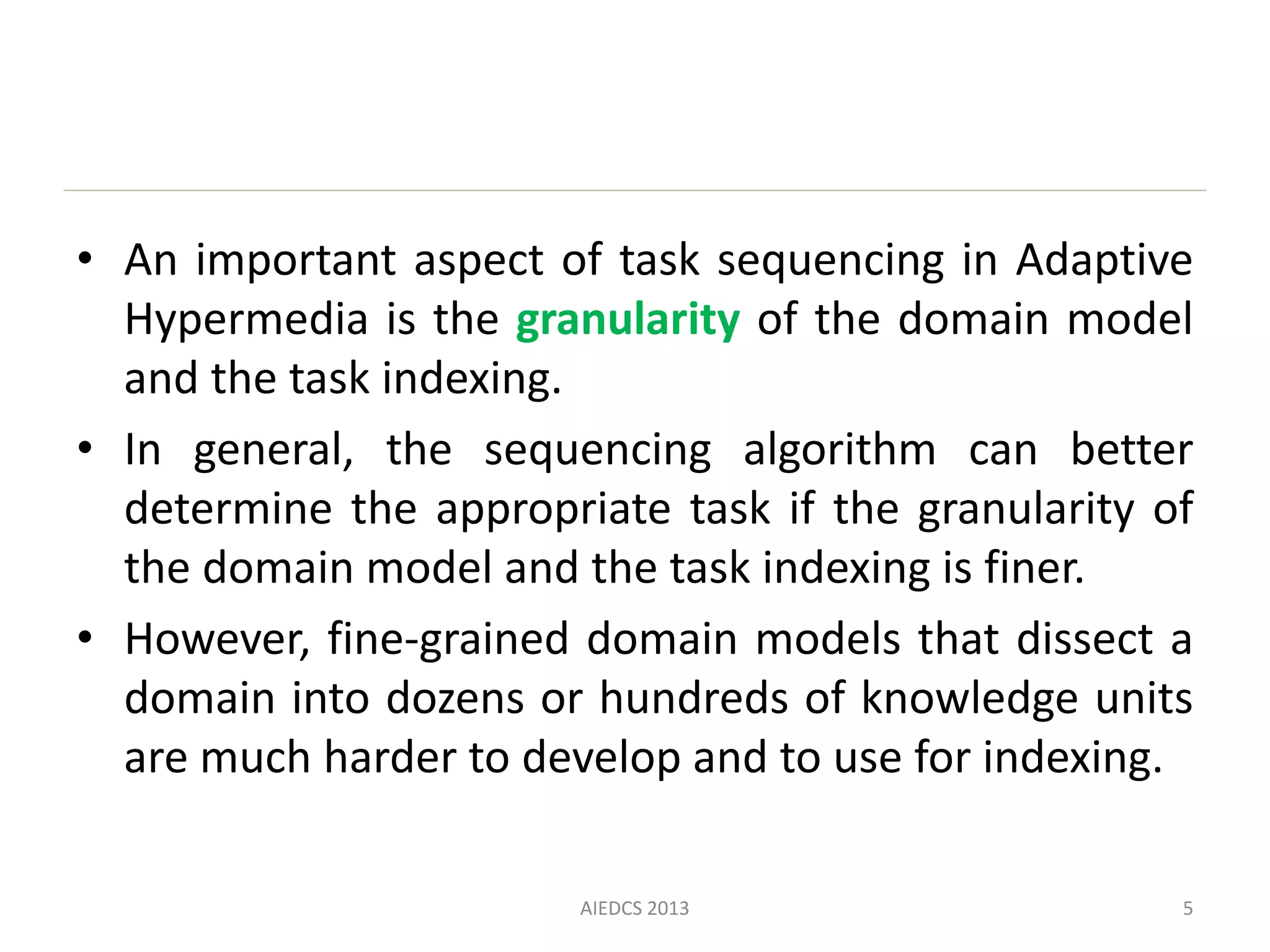 • An important aspect of task sequencing in Adaptive Hypermedia is the granularity of the domain model and the task indexing.

• In general, the sequencing algorithm can better determine the appropriate task if the granularity of the domain model and the task indexing is finer.

• However, fine-grained domain models that dissect a domain into dozens or hundreds of knowledge units are much harder to develop and to use for indexing.

AIEDCS 2013

5